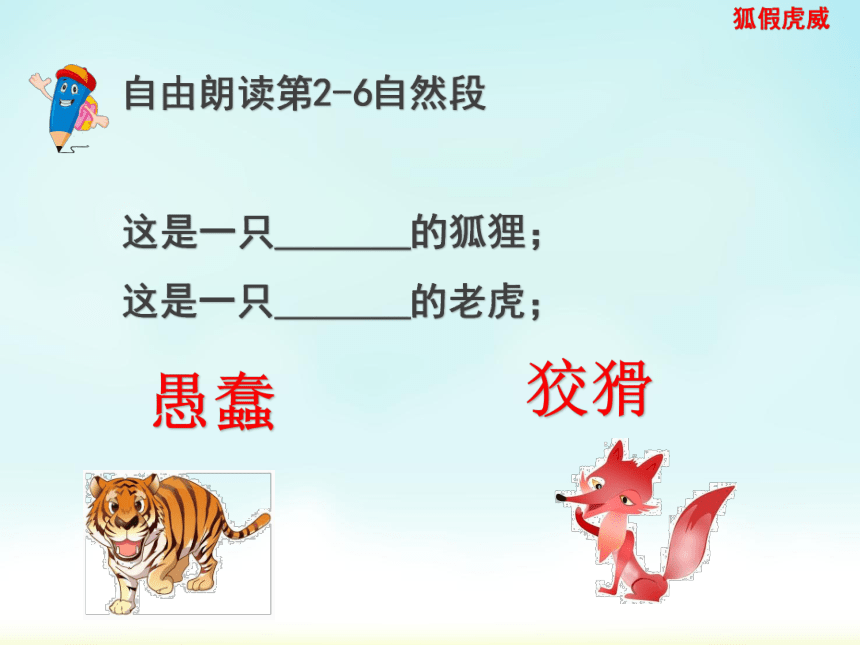 狐假虎威

自由朗读第2-6自然段

这是一只________的狐狸；

这是一只________的老虎；

愚蠢

狡猾